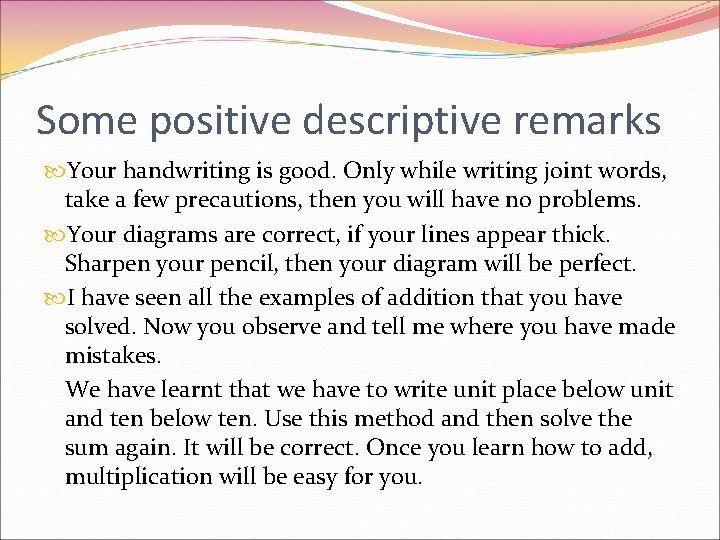 Some positive descriptive remarks

Your handwriting is good. Only while writing joint words, take a few precautions, then you will have no problems.

Your diagrams are correct, if your lines appear thick. Sharpen your pencil, then your diagram will be perfect.

I have seen all the examples of addition that you have solved. Now you observe and tell me where you have made mistakes.

We have learnt that we have to write unit place below unit and ten below ten. Use this method and then solve the sum again. It will be correct. Once you learn how to add, multiplication will be easy for you.